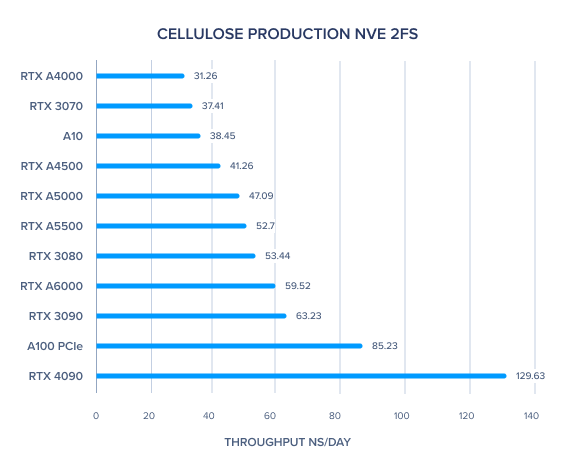 CELLULOSE PRODUCTION NVE 2FS

RTX A4000 31.26
RTX 3070 37.41
A10 38.45
RTX A4500 41.26
RTX A5000 47.09
RTX A5500 52.7
RTX 3080 53.44
RTX A6000 59.52
RTX 3090 63.23
A100 PCIe 85.23
RTX 4090 129.63

0 20 40 60 80 100 120 140

THROUGHPUT NS/DAY